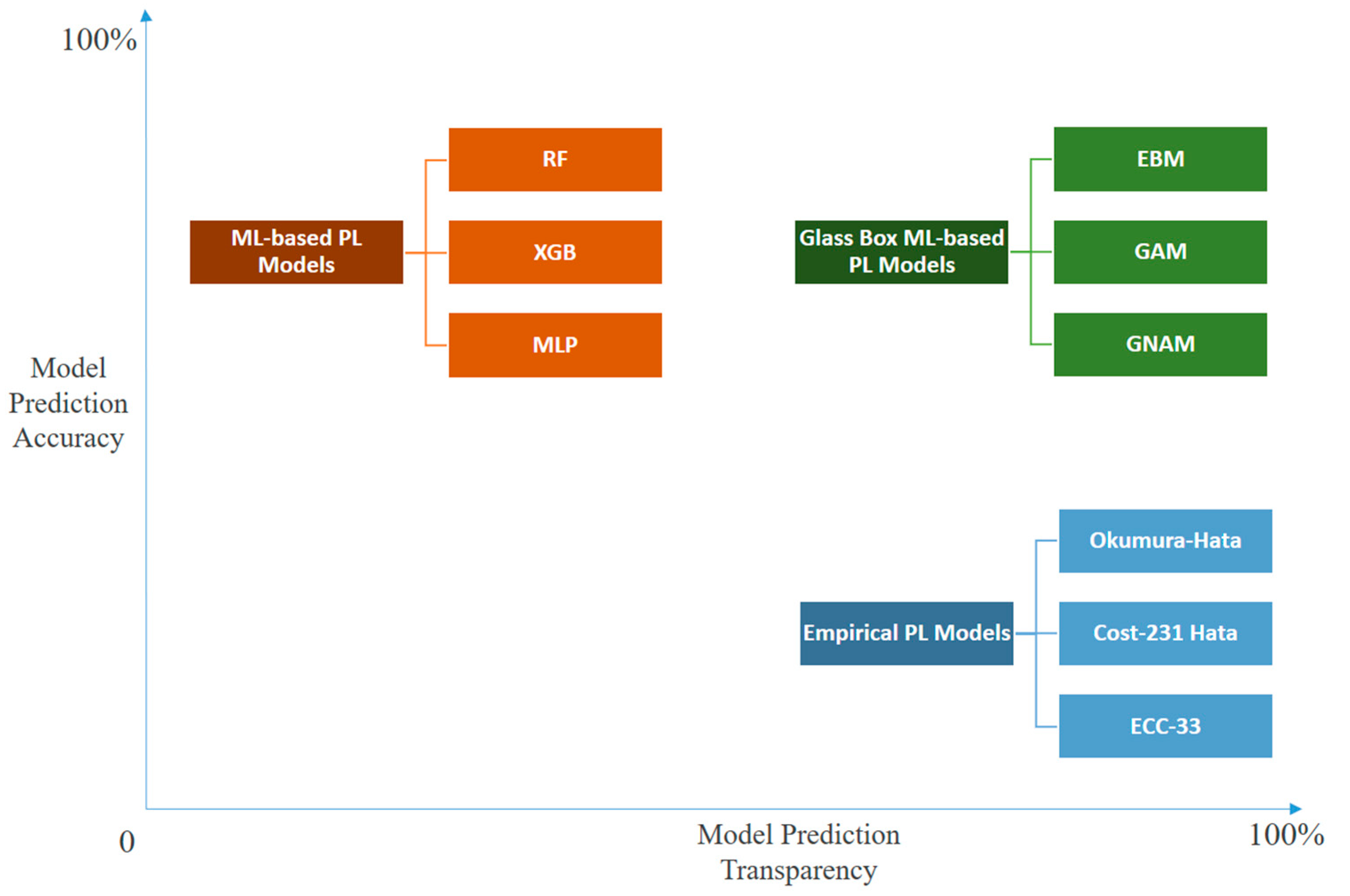 100%

Model Prediction Accuracy

ML-based PL Models

RF

XGB

MLP

Glass Box ML-based PL Models

EBM

GAM

GNAM

Empirical PL Models

Okumura-Hata

Cost-231 Hata

ECC-33

0

Model Prediction Transparency

100%